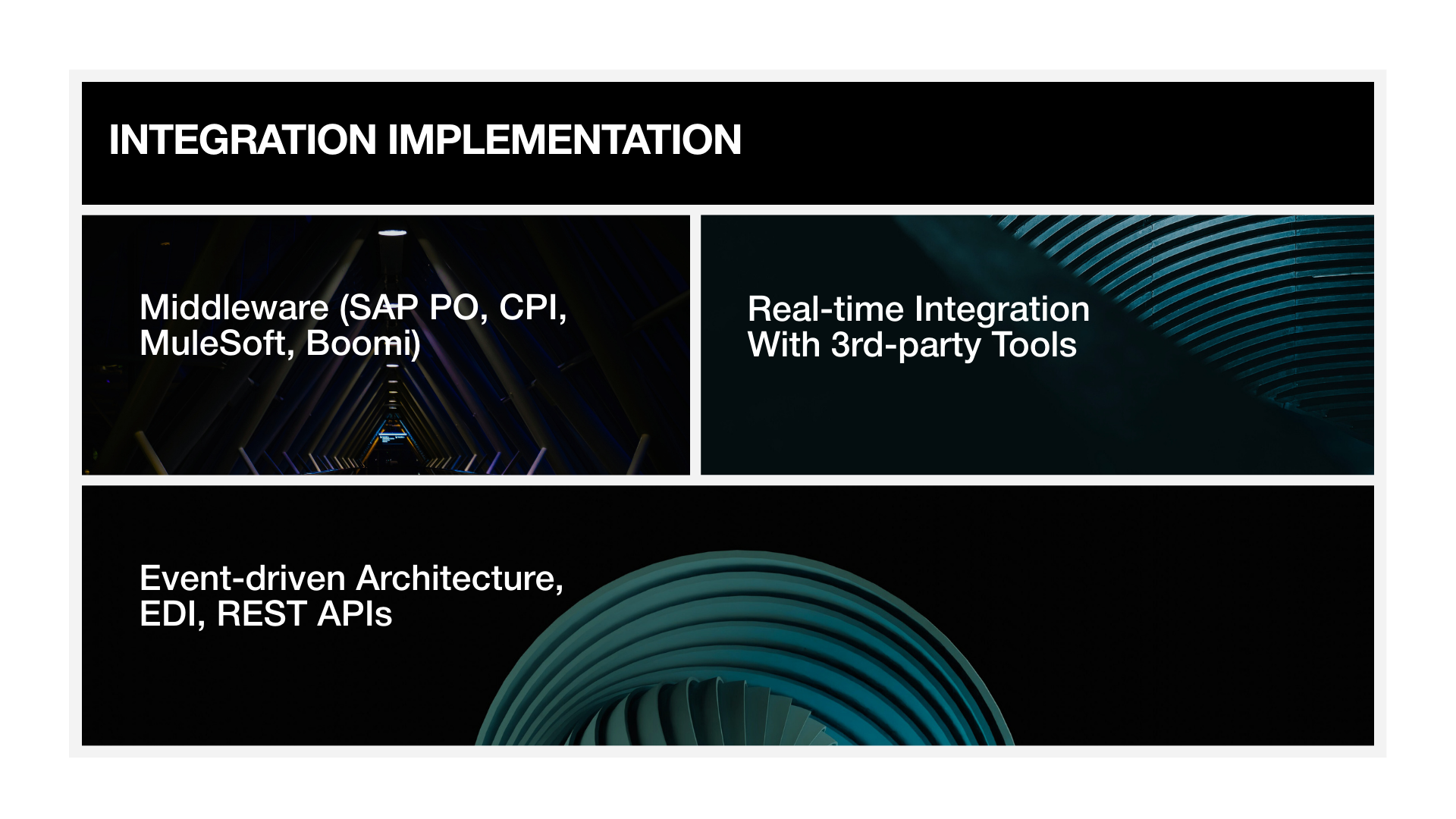 INTEGRATION IMPLEMENTATION

Middleware (SAP PO, CPI, MuleSoft, Boomi)

Real-time Integration With 3rd-party Tools

Event-driven Architecture, EDI, REST APIs